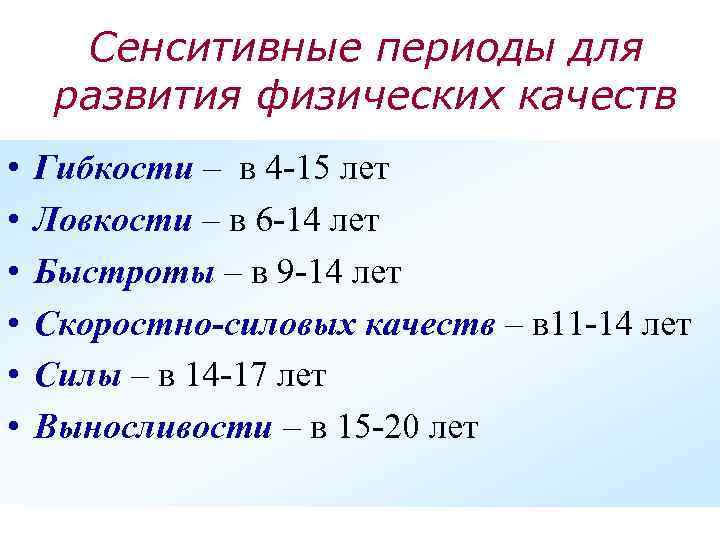 Сенситивные периоды для развития физических качеств

• Гибкости – в 4-15 лет
• Ловкости – в 6-14 лет
• Быстроты – в 9-14 лет
• Скоростно-силовых качеств – в11-14 лет
• Силы – в 14-17 лет
• Выносливости – в 15-20 лет